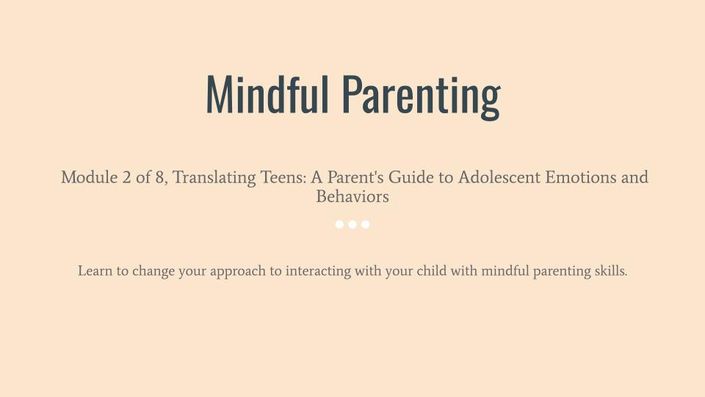 Mindful Parenting

Module 2 of 8, Translating Teens: A Parent's Guide to Adolescent Emotions and Behaviors

Learn to change your approach to interacting with your child with mindful parenting skills.